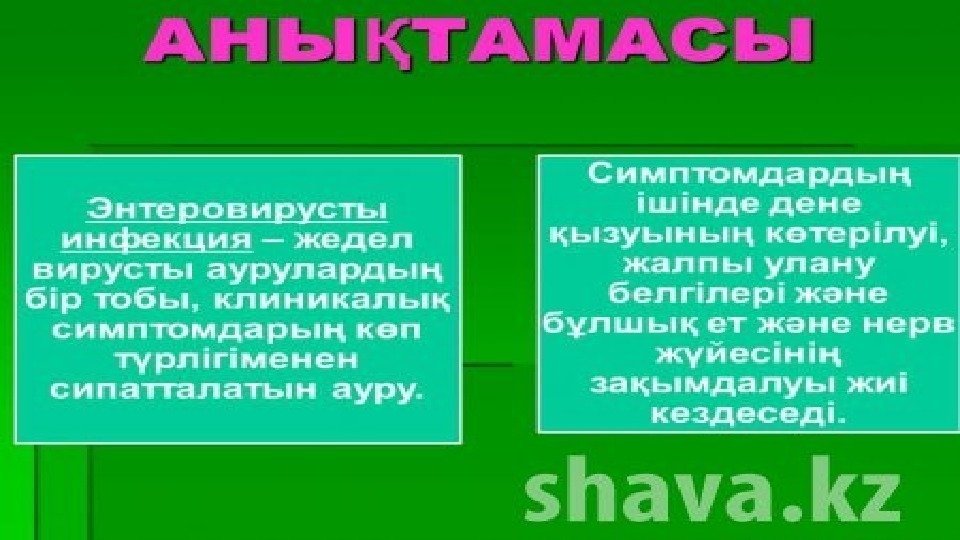 АНЫҚТАМАСЫ

Энтеровирусты инфекция – жедел вирусты аурулардың бір тобы, клиникалық симптомдарың көп түрлігіменен сипатталатын ауру.

Симптомдардың ішінде дене қызуының көтерілуі, жалпы улану белгілері және бұлшық ет және нерв жүйесінің зақымдалуы жиі кездеседі.

shava.kz